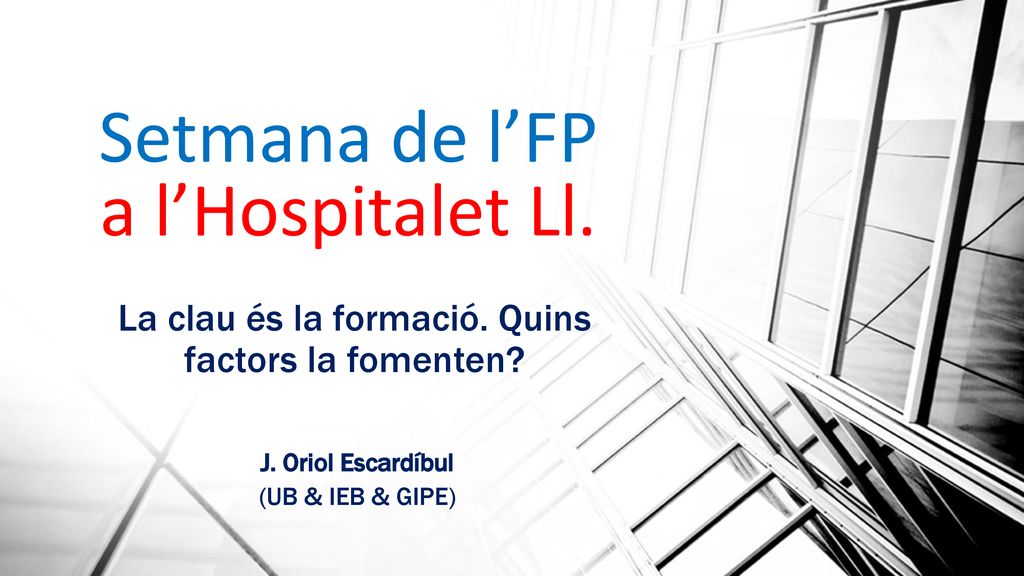 Setmana de l’FP
a l’Hospitalet Ll.

La clau és la formació. Quins factors la fomenten?

J. Oriol Escardíbul
(UB & IEB & GIPE)